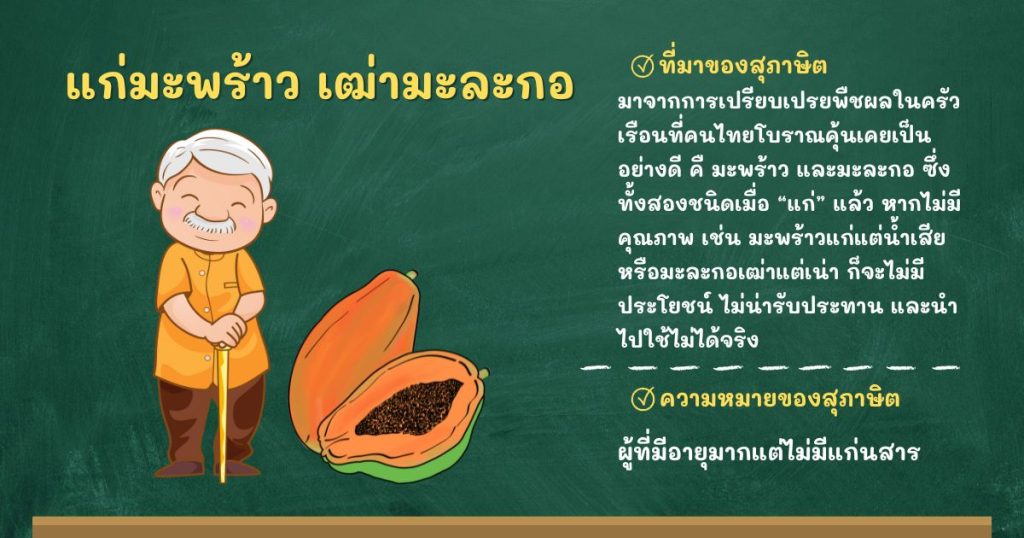 แก่มะพร้าว เฒ่ามะละกอ

ที่มาของสุภาษิต

มาจากการเปรียบเปรยพืชผลในครัวเรือนที่คนไทยโบราณคุ้นเคยเป็นอย่างดี คื มะพร้าว และมะละกอ ซึ่งทั้งสองชนิดเมื่อ “แก่” แล้ว หากไม่มีคุณภาพ เช่น มะพร้าวแก่แต่น้ำเสีย หรือมะละกอเฒ่าแต่เน่า ก็จะไม่มีประโยชน์ ไม่น่ารับประทาน และนำไปใช้ไม่ได้จริง

ความหมายของสุภาษิต

ผู้ที่มีอายุมากแต่ไม่มีแก่นสาร